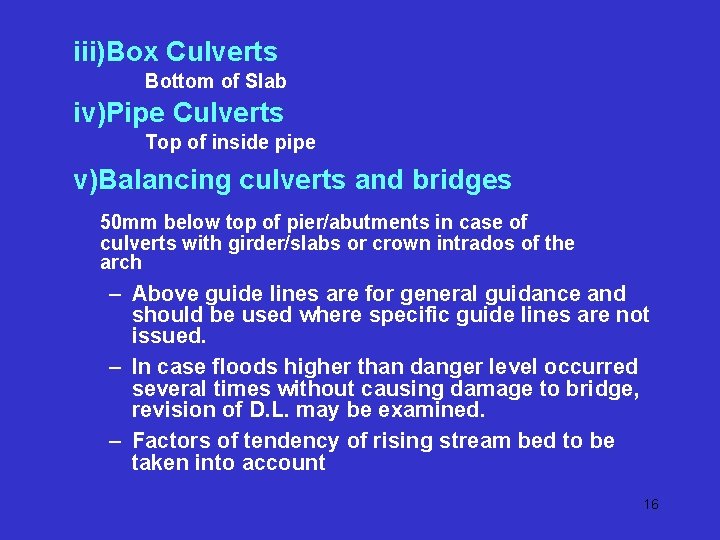 iii)Box Culverts

Bottom of Slab

iv)Pipe Culverts

Top of inside pipe

v)Balancing culverts and bridges

50mm below top of pier/abutments in case of culverts with girder/slabs or crown intrados of the arch

– Above guide lines are for general guidance and should be used where specific guide lines are not issued.

– In case floods higher than danger level occurred several times without causing damage to bridge, revision of D.L. may be examined.

– Factors of tendency of rising stream bed to be taken into account

16